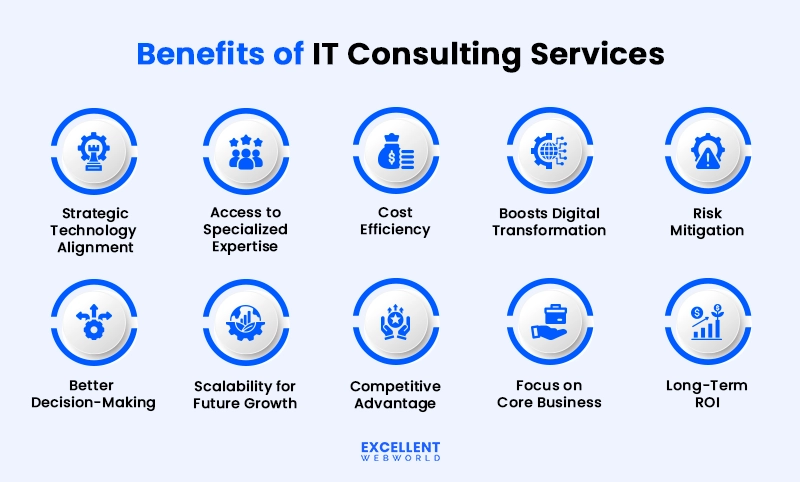 Benefits of IT Consulting Services

Strategic Technology Alignment

Access to Specialized Expertise

Cost Efficiency

Boosts Digital Transformation

Risk Mitigation

Better Decision-Making

Scalability for Future Growth

Competitive Advantage

Focus on Core Business

Long-Term ROI

EXCELLENT WEBWORLD